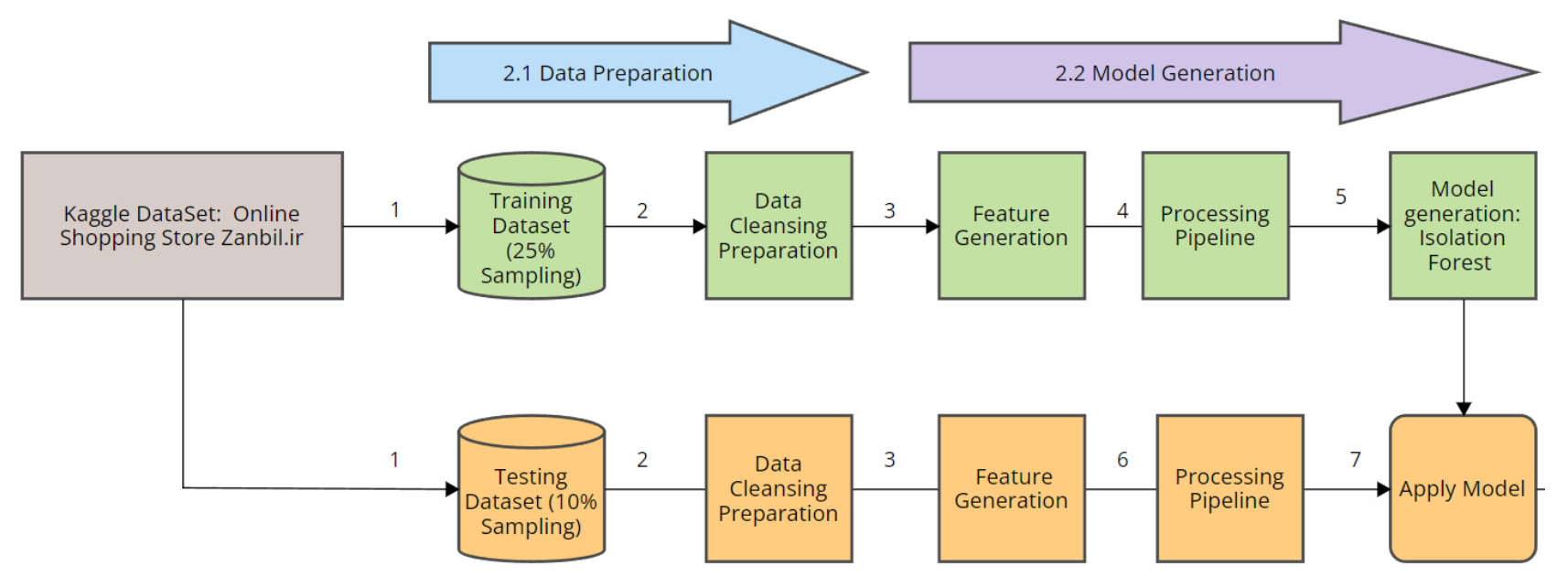 2.1 Data Preparation

2.2 Model Generation

Kaggle DataSet: Online Shopping Store Zanbil.ir

1

Training Dataset (25% Sampling)

2

Data Cleansing Preparation

3

Feature Generation

4

Processing Pipeline

5

Model generation: Isolation Forest

1

Testing Dataset (10% Sampling)

2

Data Cleansing Preparation

3

Feature Generation

6

Processing Pipeline

7

Apply Model